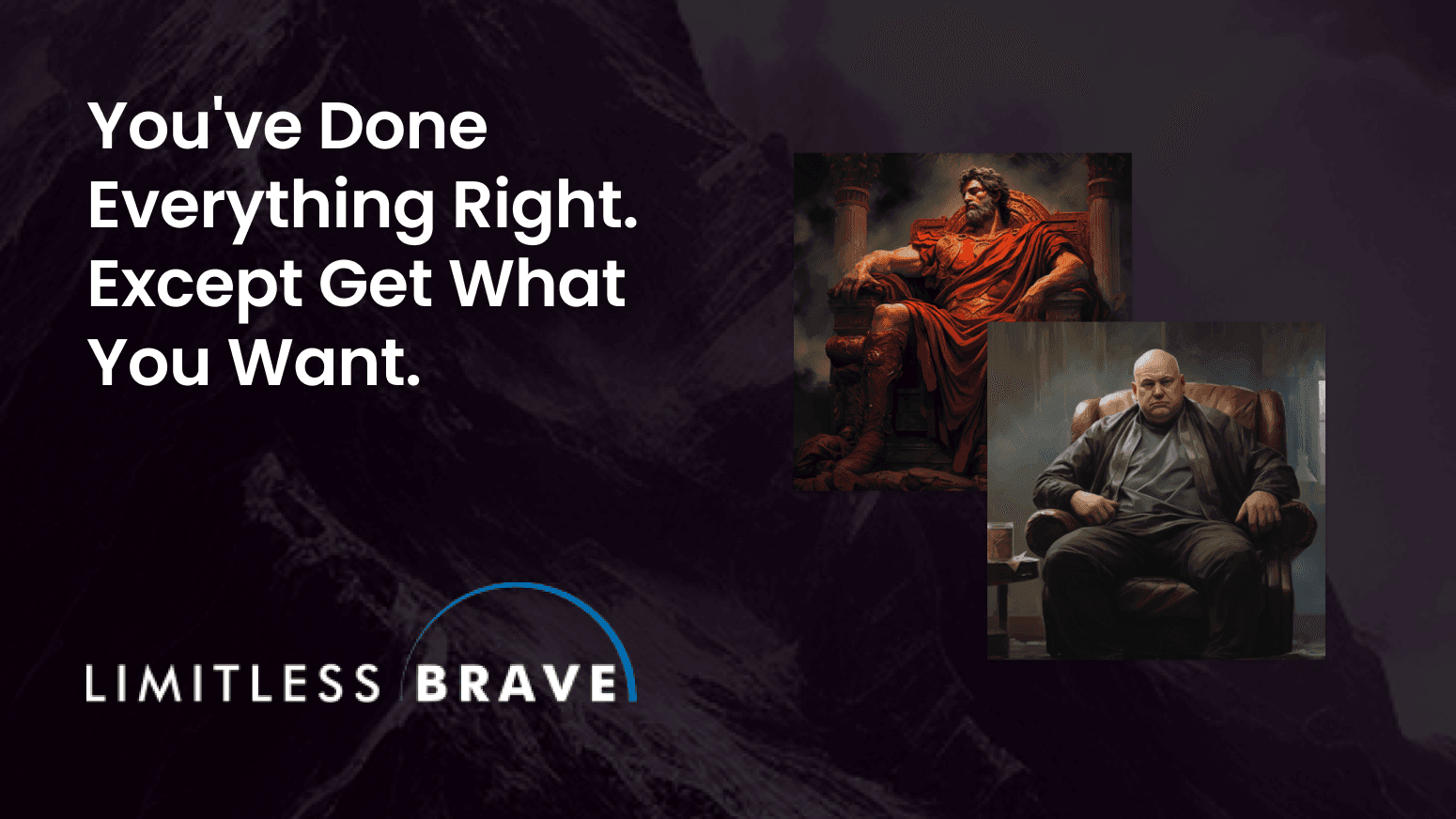 You've Done Everything Right. Except Get What You Want.

LIMITLESS BRAVE